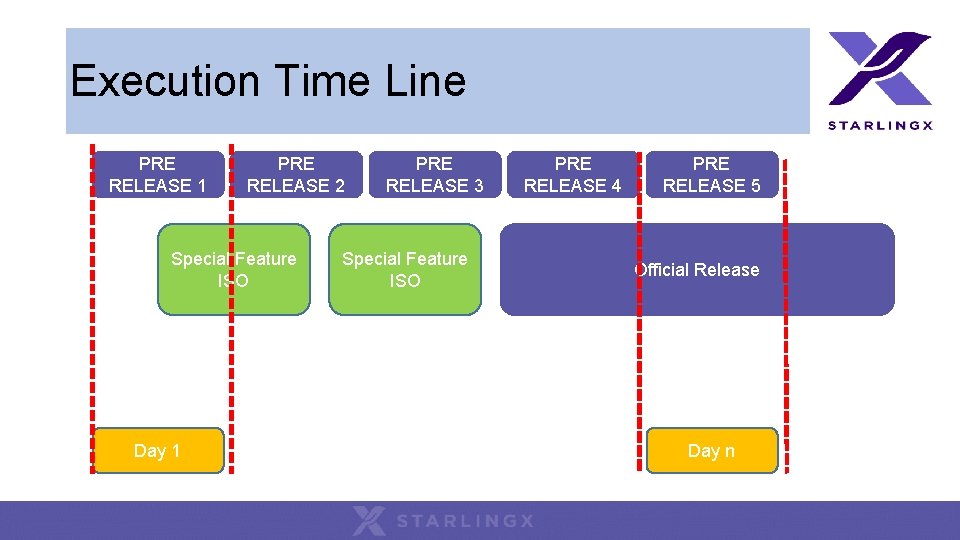 Execution Time Line

STARLINGX

PRE RELEASE 1

PRE RELEASE 2

PRE RELEASE 3

PRE RELEASE 4

PRE RELEASE 5

Special Feature ISO

Special Feature ISO

Official Release

Day 1

Day n

STARLINGX